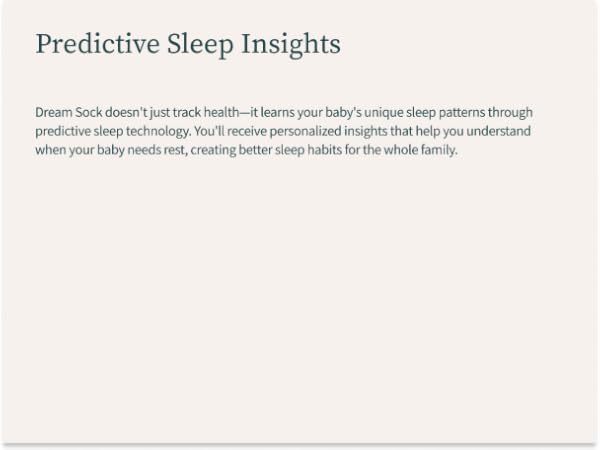 Predictive Sleep Insights

Dream Sock doesn't just track health—it learns your baby's unique sleep patterns through predictive sleep technology. You'll receive personalized insights that help you understand when your baby needs rest, creating better sleep habits for the whole family.